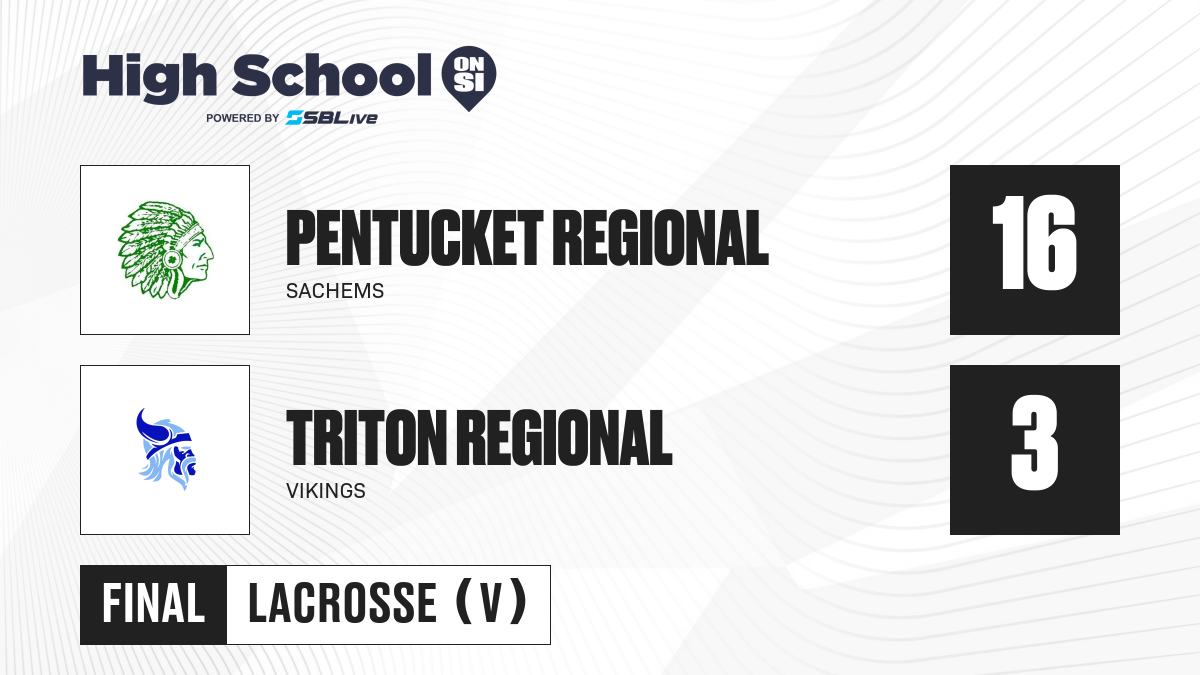 High School ON SI
POWERED BY SBLive

PENTUCKET REGIONAL
SACHEMS
16

TRITON REGIONAL
VIKINGS
3

FINAL LACROSSE (V)